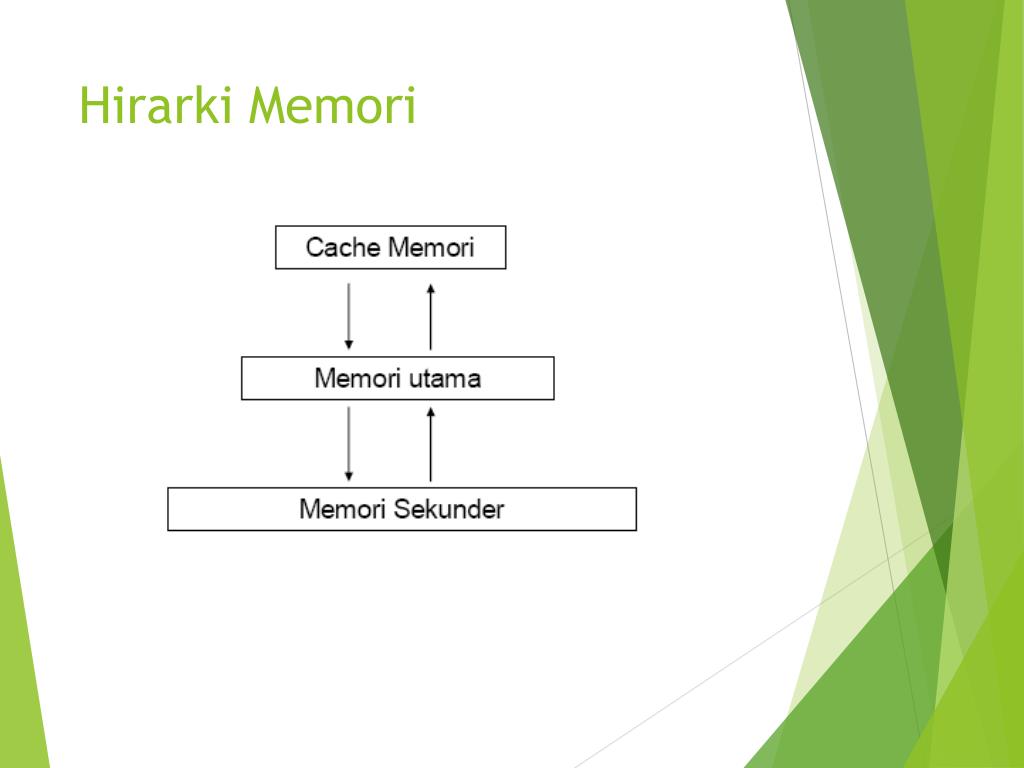 Hirarki Memori

Cache Memori

Memori utama

Memori Sekunder